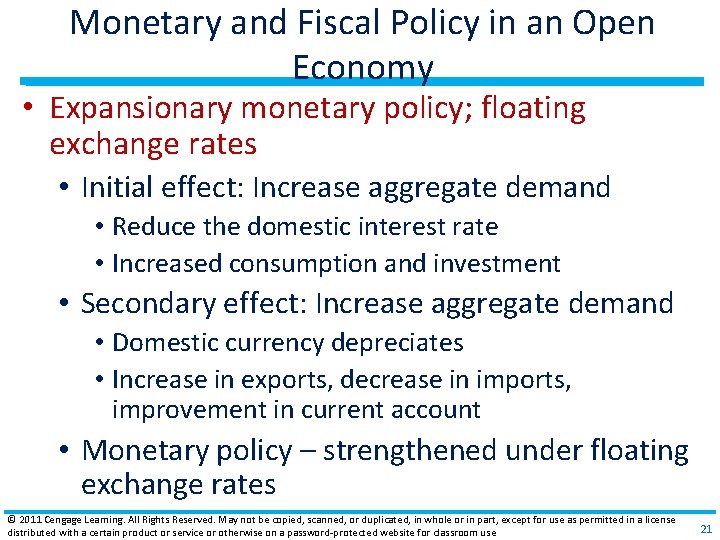 Monetary and Fiscal Policy in an Open Economy

• Expansionary monetary policy; floating exchange rates
  • Initial effect: Increase aggregate demand
    • Reduce the domestic interest rate
    • Increased consumption and investment
  • Secondary effect: Increase aggregate demand
    • Domestic currency depreciates
    • Increase in exports, decrease in imports, improvement in current account
  • Monetary policy – strengthened under floating exchange rates

© 2011 Cengage Learning. All Rights Reserved. May not be copied, scanned, or duplicated, in whole or in part, except for use as permitted in a license distributed with a certain product or service or otherwise on a password-protected website for classroom use

21